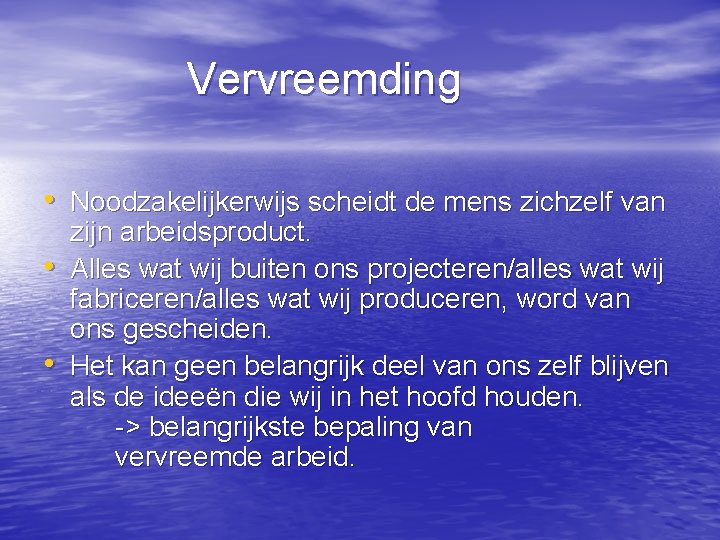 Vervreemding

• Noodzakelijkerwijs scheidt de mens zichzelf van zijn arbeidsproduct.
• Alles wat wij buiten ons projecteren/alles wat wij fabriceren/alles wat wij produceren, word van ons gescheiden.
• Het kan geen belangrijk deel van ons zelf blijven als de ideeën die wij in het hoofd houden.
-> belangrijkste bepaling van vervreemde arbeid.